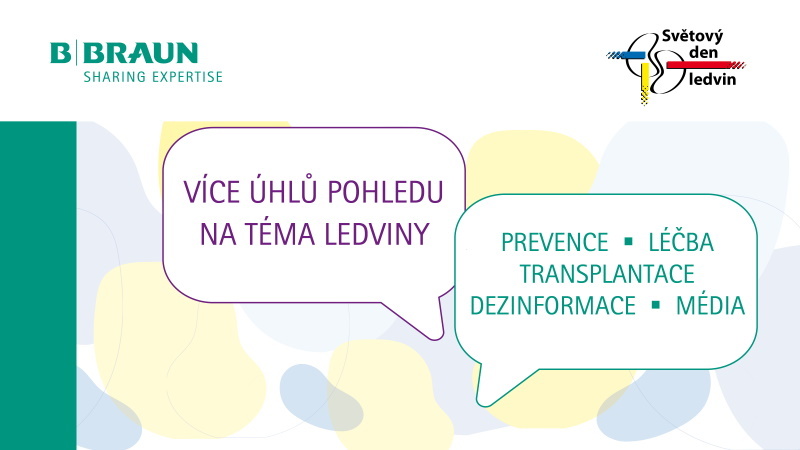 B|BRAUN
SHARING EXPERTISE

Světový
den
ledvin

VÍCE ÚHLŮ POHLEDU NA TÉMA LEDVINY

PREVENCE ▪ LÉČBA
TRANSPLANTACE
DEZINFORMACE ▪ MÉDIA